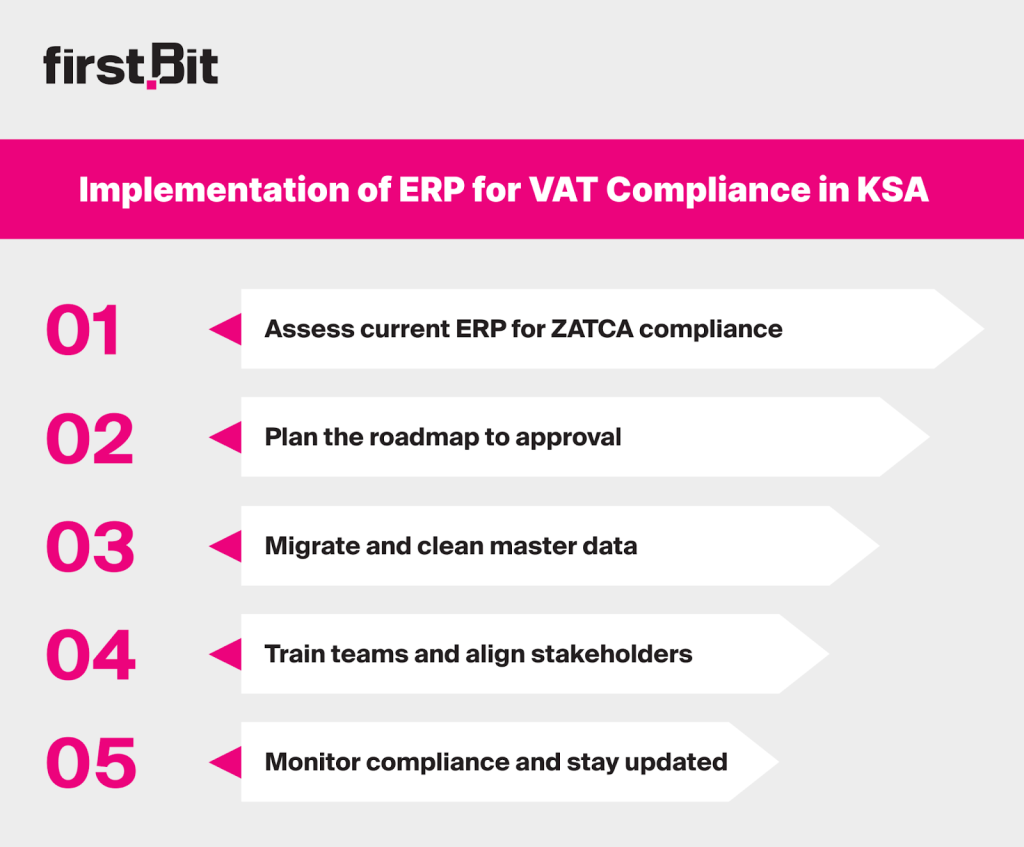 first.Bit

Implementation of ERP for VAT Compliance in KSA

01 Assess current ERP for ZATCA compliance

02 Plan the roadmap to approval

03 Migrate and clean master data

04 Train teams and align stakeholders

05 Monitor compliance and stay updated